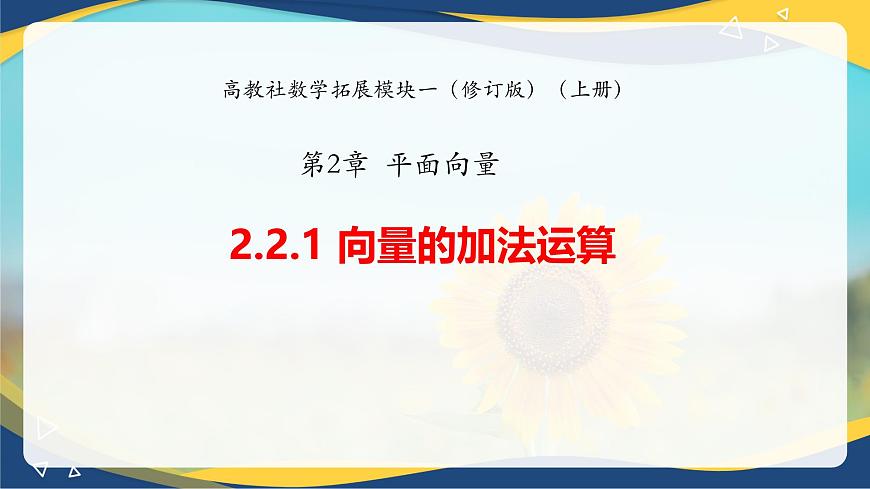 高教社数学拓展模块一（修订版）（上册）

第2章 平面向量

2.2.1 向量的加法运算